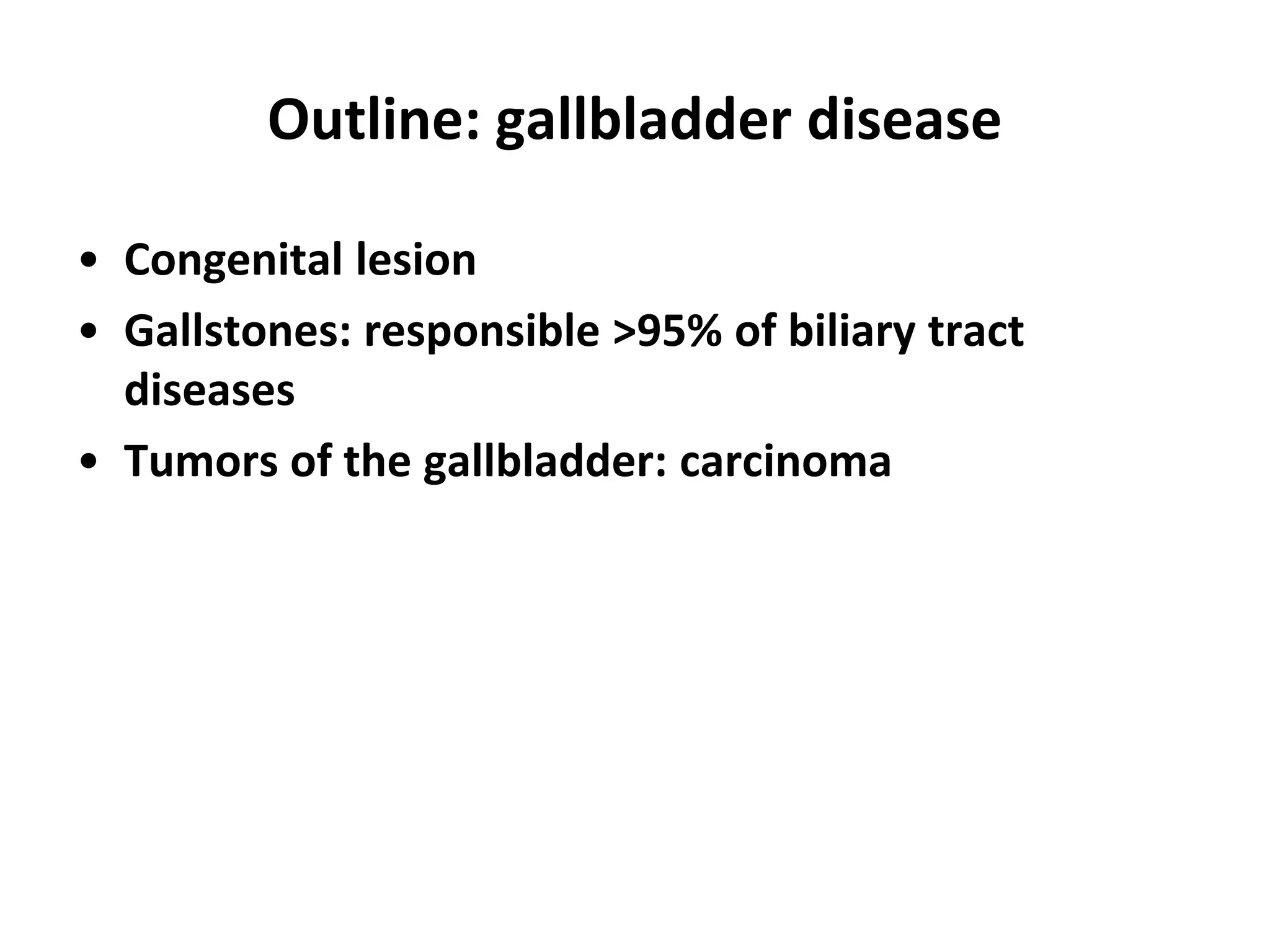 Outline: gallbladder disease

• Congenital lesion
• Gallstones: responsible >95% of biliary tract diseases
• Tumors of the gallbladder: carcinoma